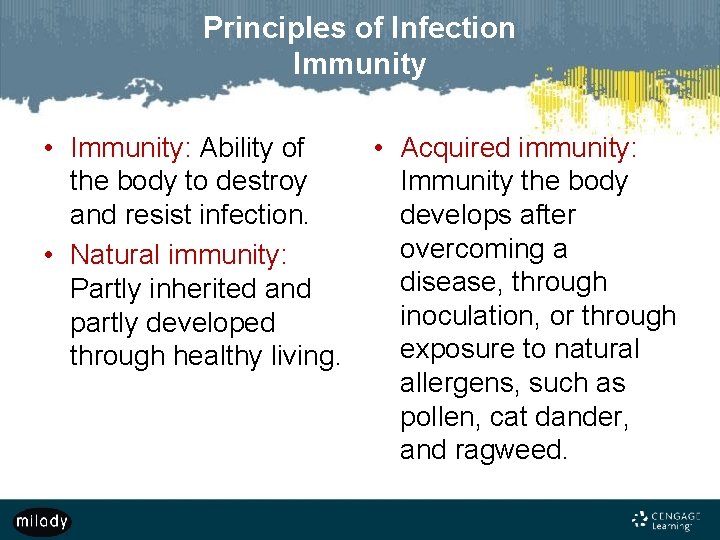 Principles of Infection
Immunity

• Immunity: Ability of the body to destroy and resist infection.
• Natural immunity: Partly inherited and partly developed through healthy living.

• Acquired immunity: Immunity the body develops after overcoming a disease, through inoculation, or through exposure to natural allergens, such as pollen, cat dander, and ragweed.

milady

CENGAGE Learning